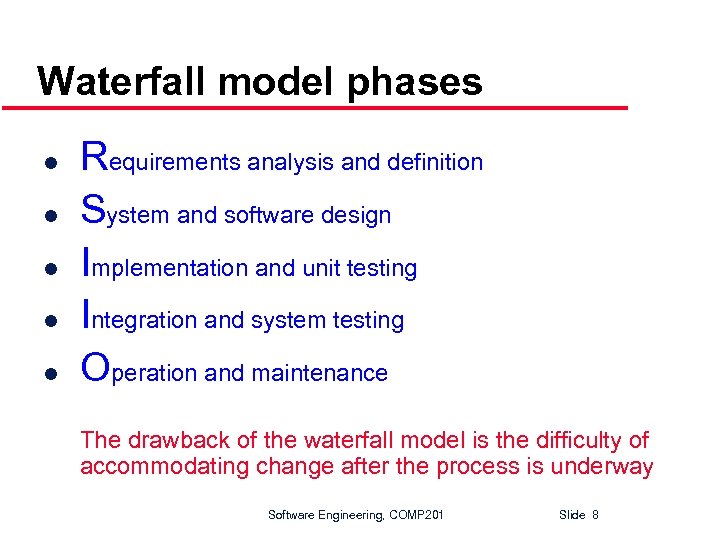 Waterfall model phases

- Requirements analysis and definition
- System and software design
- Implementation and unit testing
- Integration and system testing
- Operation and maintenance

The drawback of the waterfall model is the difficulty of accommodating change after the process is underway

Software Engineering, COMP201

Slide 8